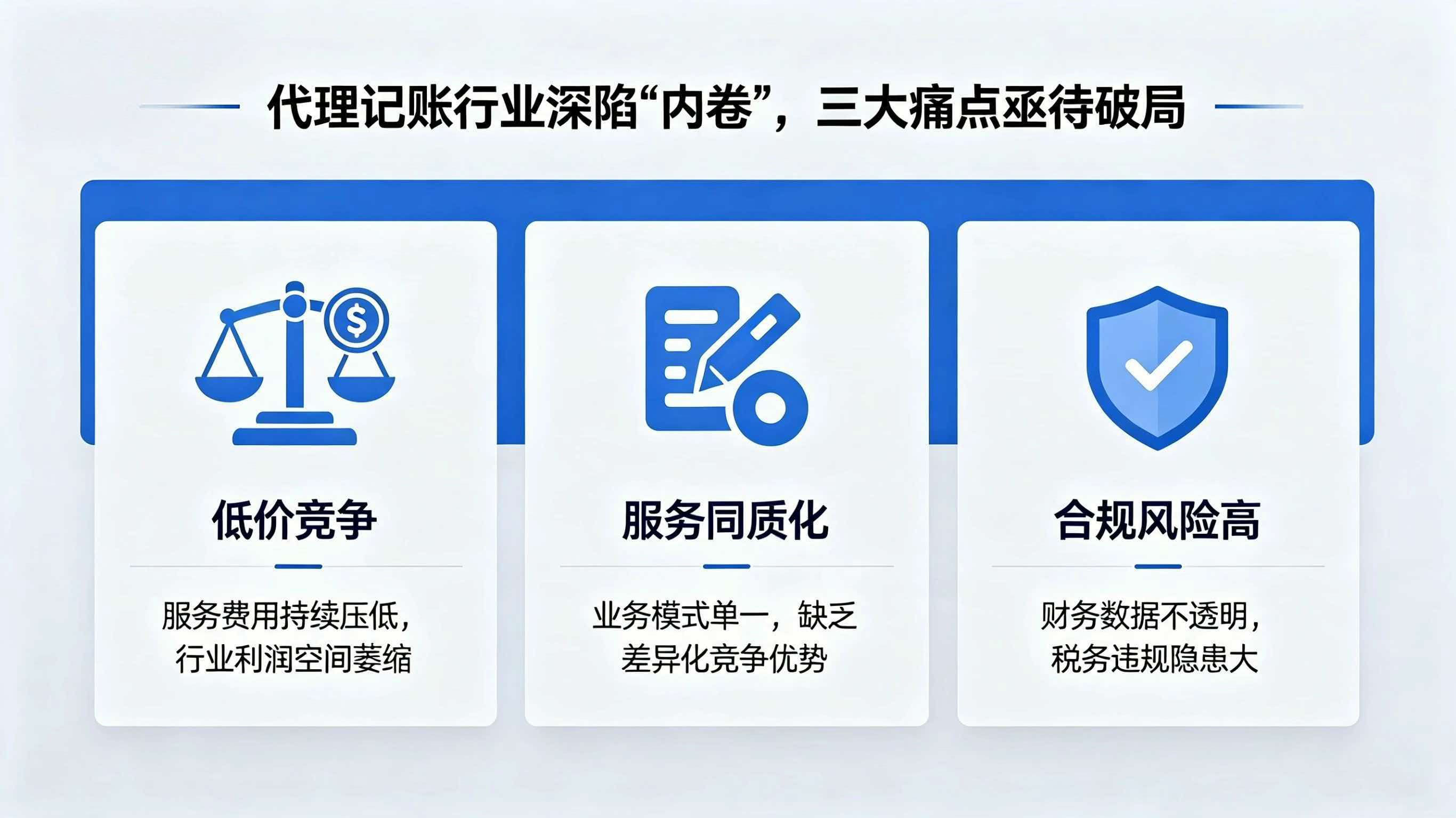 代理记账行业深陷“内卷”，三大痛点亟待破局

$

低价竞争

服务费用持续压低，行业利润空间萎缩

服务同质化

业务模式单一，缺乏差异化竞争优势

合规风险高

财务数据不透明，税务违规隐患大